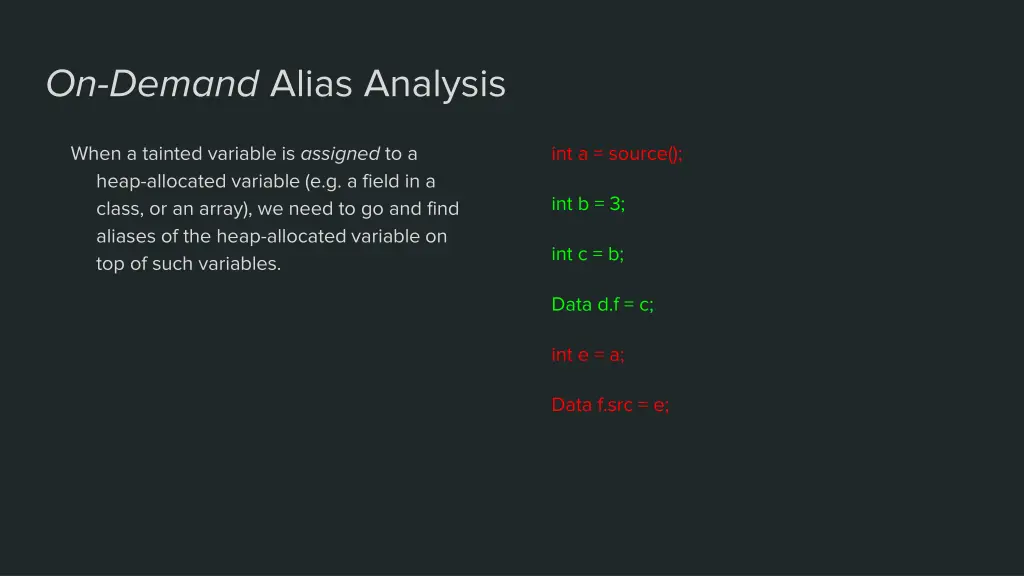 On-Demand Alias Analysis

When a tainted variable is assigned to a heap-allocated variable (e.g. a field in a class, or an array), we need to go and find aliases of the heap-allocated variable on top of such variables.

int a = source();

int b = 3;

int c = b;

Data d.f = c;

int e = a;

Data f.src = e;